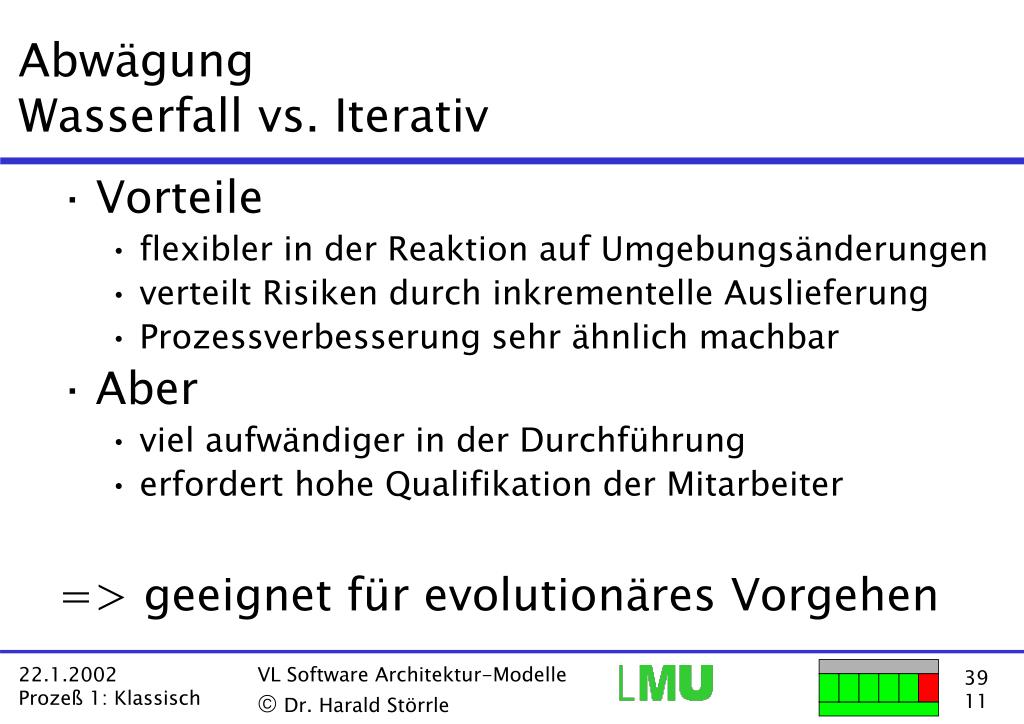 Abwägung
Wasserfall vs. Iterativ

· Vorteile
  • flexibler in der Reaktion auf Umgebungsänderungen
  • verteilt Risiken durch inkrementelle Auslieferung
  • Prozessverbesserung sehr ähnlich machbar
· Aber
  • viel aufwändiger in der Durchführung
  • erfordert hohe Qualifikation der Mitarbeiter

=> geeignet für evolutionäres Vorgehen

22.1.2002
Prozeß 1: Klassisch

VL Software Architektur-Modelle
© Dr. Harald Störrle

LMU

39
11